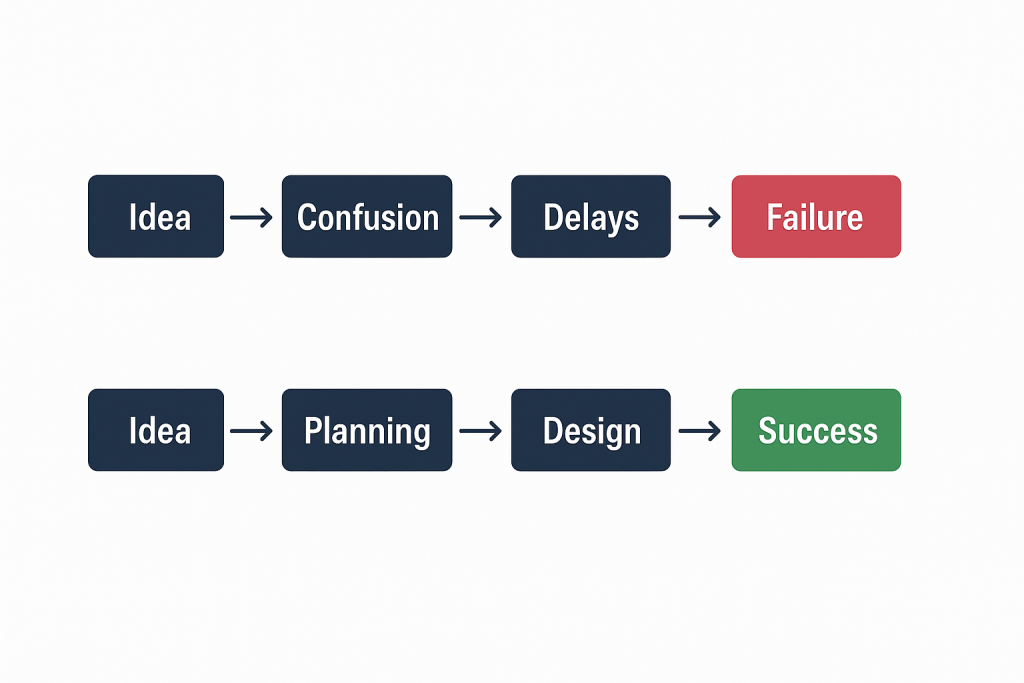 Idea → Confusion → Delays → Failure

Idea → Planning → Design → Success